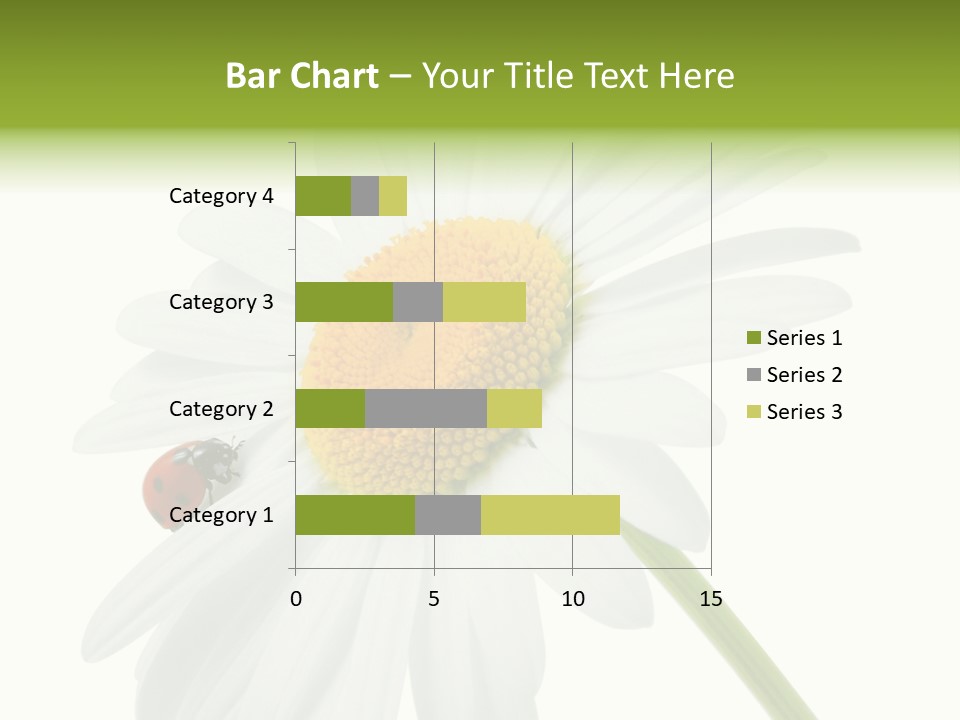 Bar Chart – Your Title Text Here

Category 4
Category 3
Category 2
Category 1

0 5 10 15

Series 1
Series 2
Series 3